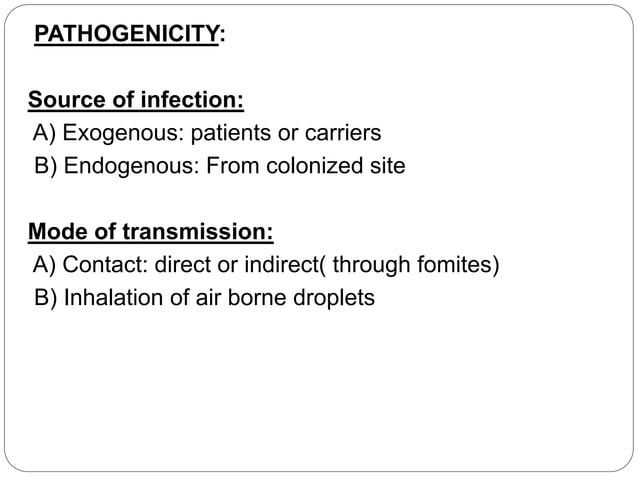 PATHOGENICITY:

Source of infection:
A) Exogenous: patients or carriers
B) Endogenous: From colonized site

Mode of transmission:
A) Contact: direct or indirect( through fomites)
B) Inhalation of air borne droplets